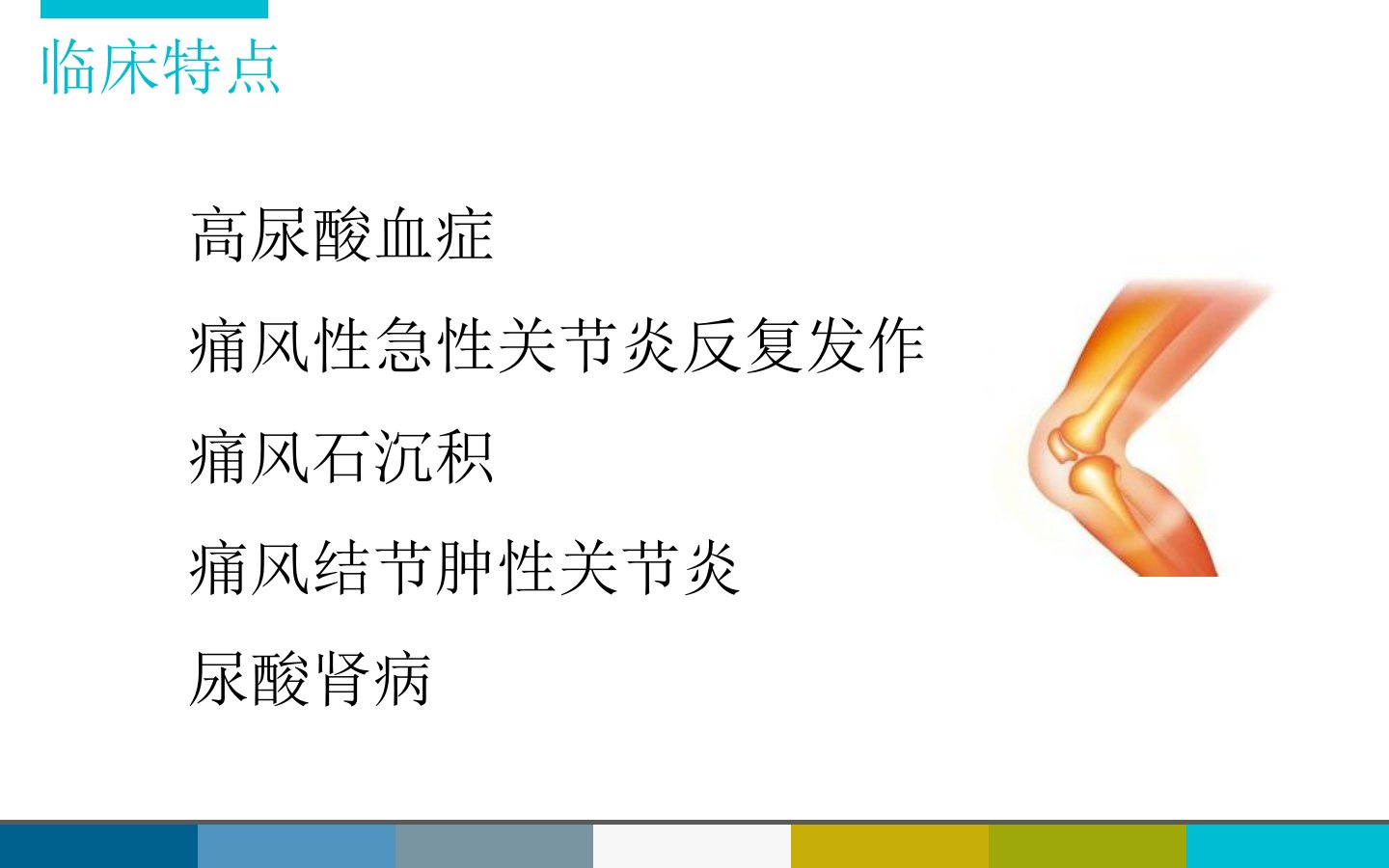 临床特点

高尿酸血症

痛风性急性关节炎反复发作

痛风石沉积

痛风结节肿性关节炎

尿酸肾病